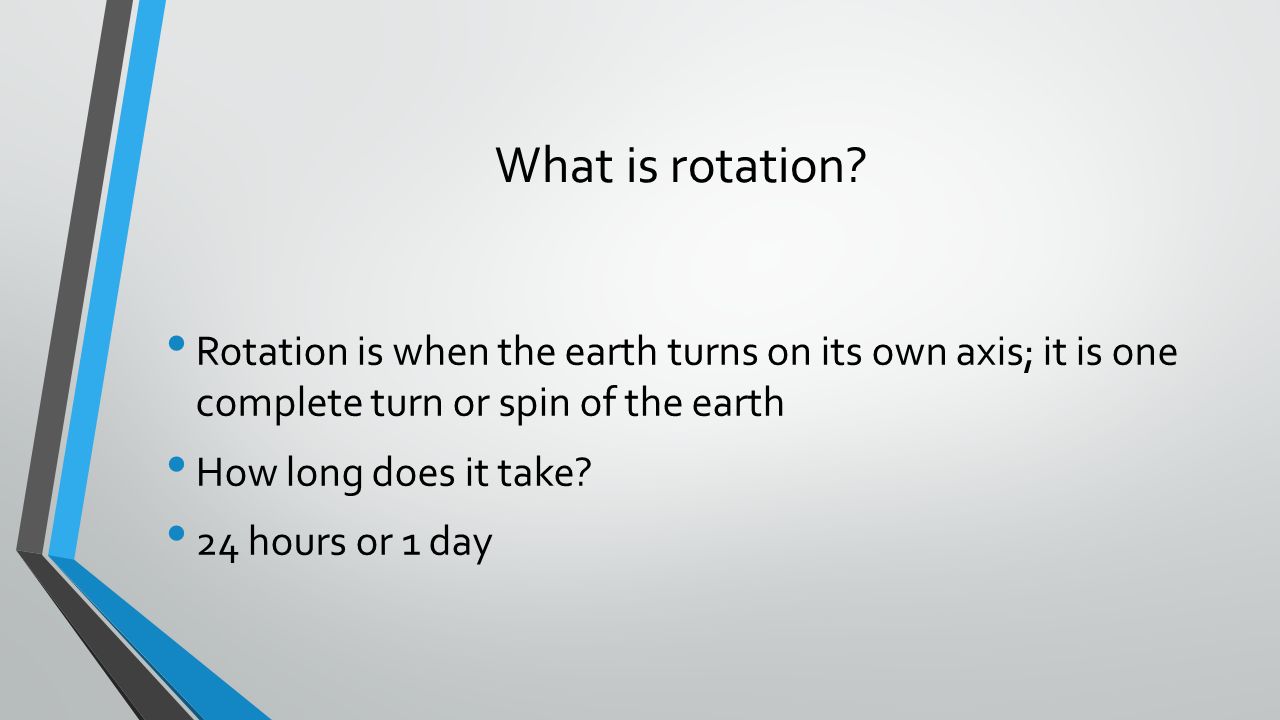 What is rotation?

• Rotation is when the earth turns on its own axis; it is one complete turn or spin of the earth

• How long does it take?

• 24 hours or 1 day